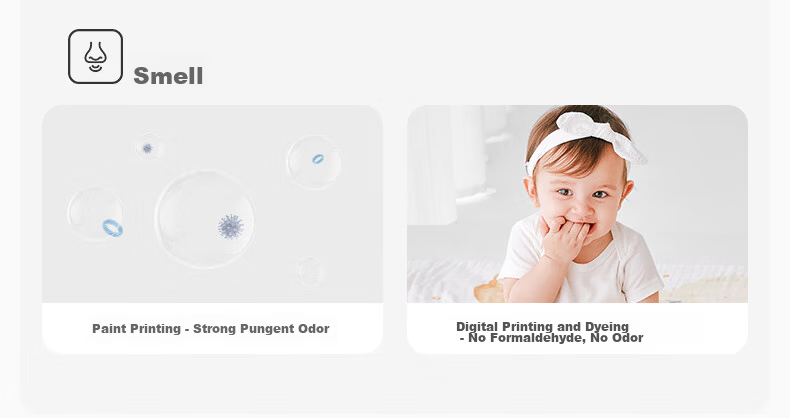 Smell

Paint Printing - Strong Pungent Odor

Digital Printing and Dyeing
- No Formaldehyde, No Odor